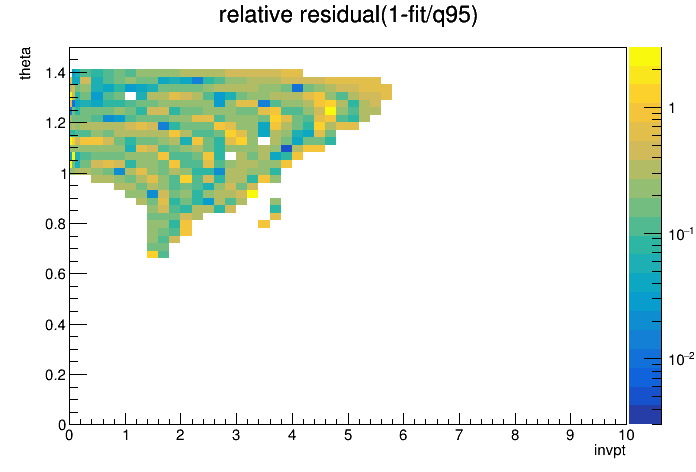 relative residual(1-fit/q95)

theta

1.4
1.2
1
0.8
0.6
0.4
0.2
0

0 1 2 3 4 5 6 7 8 9 10

invpt

1
$10^{-1}$
$10^{-2}$